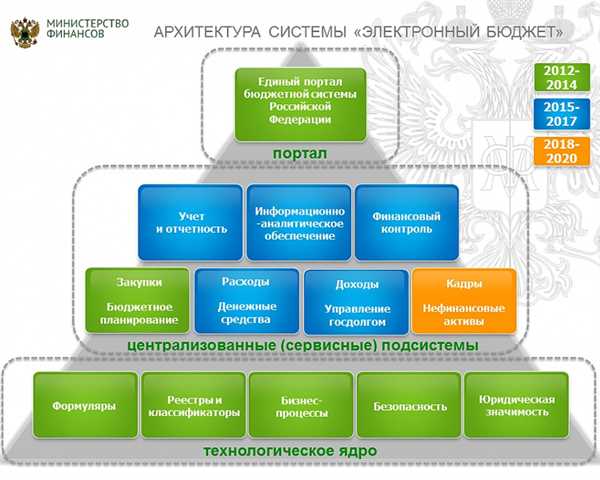 МИНИСТЕРСТВО ФИНАНСОВ

АРХИТЕКТУРА СИСТЕМЫ «ЭЛЕКТРОННЫЙ БЮДЖЕТ»

2012-2014

2015-2017

2018-2020

Единый портал бюджетной системы Российской Федерации

портал

Учет и отчетность

Информационно-аналитическое обеспечение

Финансовый контроль

Закупки

Бюджетное планирование

Расходы

Денежные средства

Доходы

Управление госдолгом

Кадры

Нефинансовые активы

централизованные (сервисные) подсистемы

Формуляры

Реестры и классификаторы

Бизнес-процессы

Безопасность

Юридическая значимость

технологическое ядро